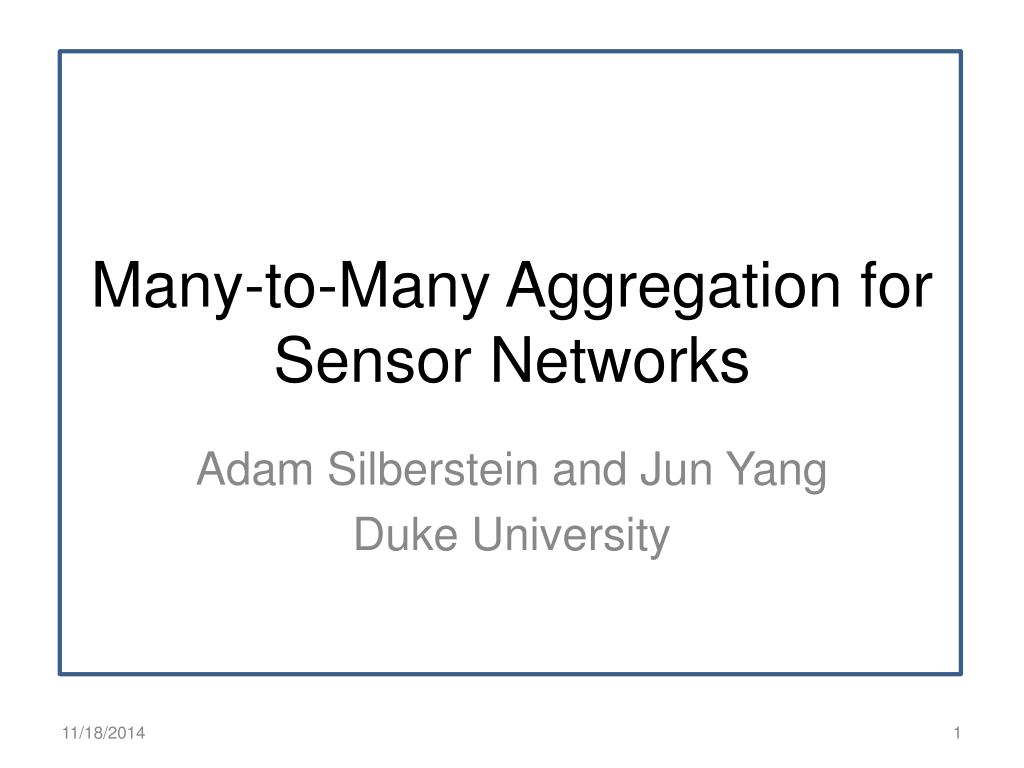 Many-to-Many Aggregation for Sensor Networks

Adam Silberstein and Jun Yang
Duke University

11/18/2014

1